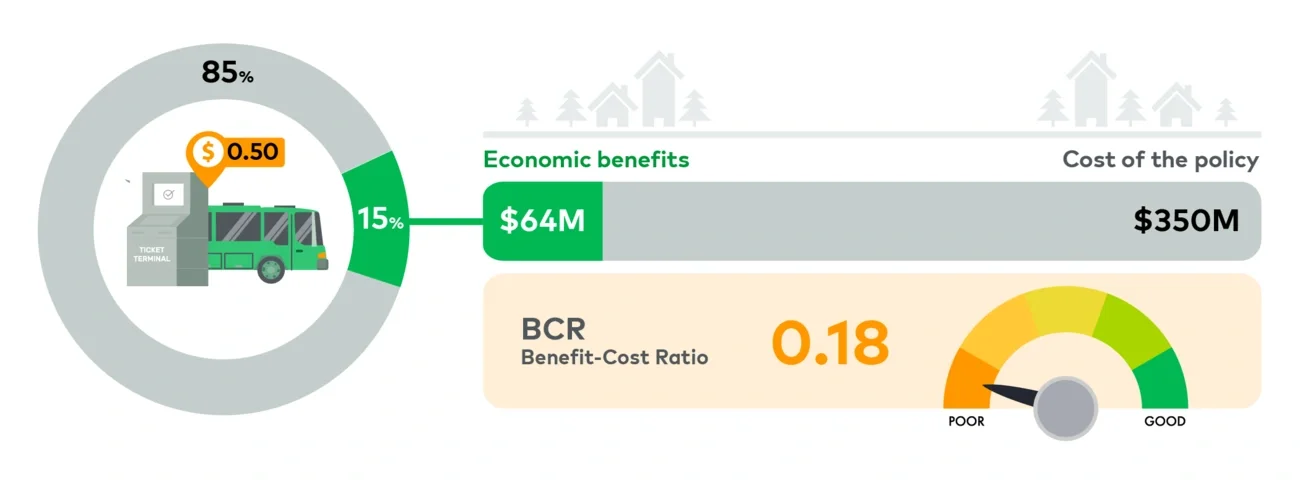 85%

$ 0.50

TICKET TERMINAL

15%

Economic benefits

Cost of the policy

$64M

$350M

BCR
Benefit-Cost Ratio

0.18

POOR

GOOD